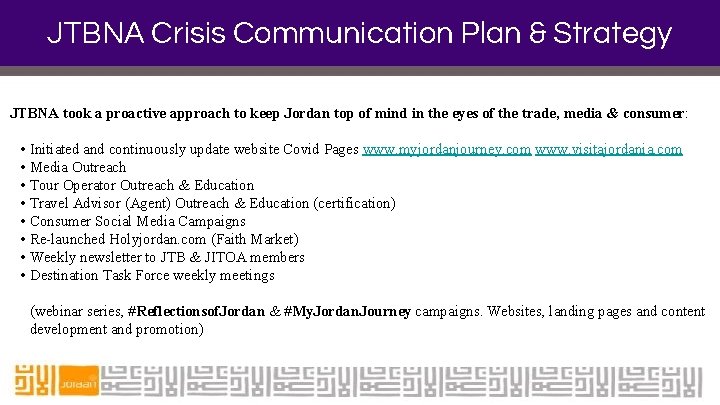 JTBNA Crisis Communication Plan & Strategy

JTBNA took a proactive approach to keep Jordan top of mind in the eyes of the trade, media & consumer:

• Initiated and continuously update website Covid Pages www.myjordanjourney.com www.visitajordania.com
• Media Outreach
• Tour Operator Outreach & Education
• Travel Advisor (Agent) Outreach & Education (certification)
• Consumer Social Media Campaigns
• Re-launched Holyjordan.com (Faith Market)
• Weekly newsletter to JTB & JITOA members
• Destination Task Force weekly meetings

(webinar series, #ReflectionsofJordan & #MyJordanJourney campaigns. Websites, landing pages and content development and promotion)

Jordan